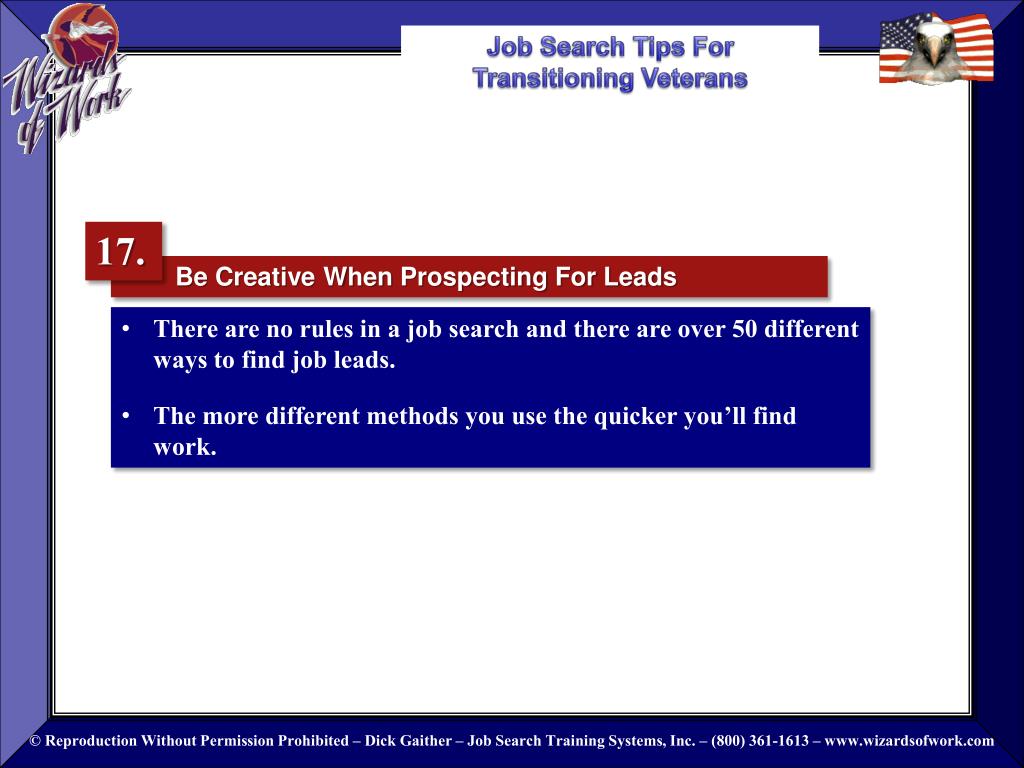 Wizards of Work

Job Search Tips For Transitioning Veterans

17.

Be Creative When Prospecting For Leads

• There are no rules in a job search and there are over 50 different ways to find job leads.

• The more different methods you use the quicker you'll find work.

© Reproduction Without Permission Prohibited – Dick Gaither – Job Search Training Systems, Inc. – (800) 361-1613 – www.wizardsofwork.com